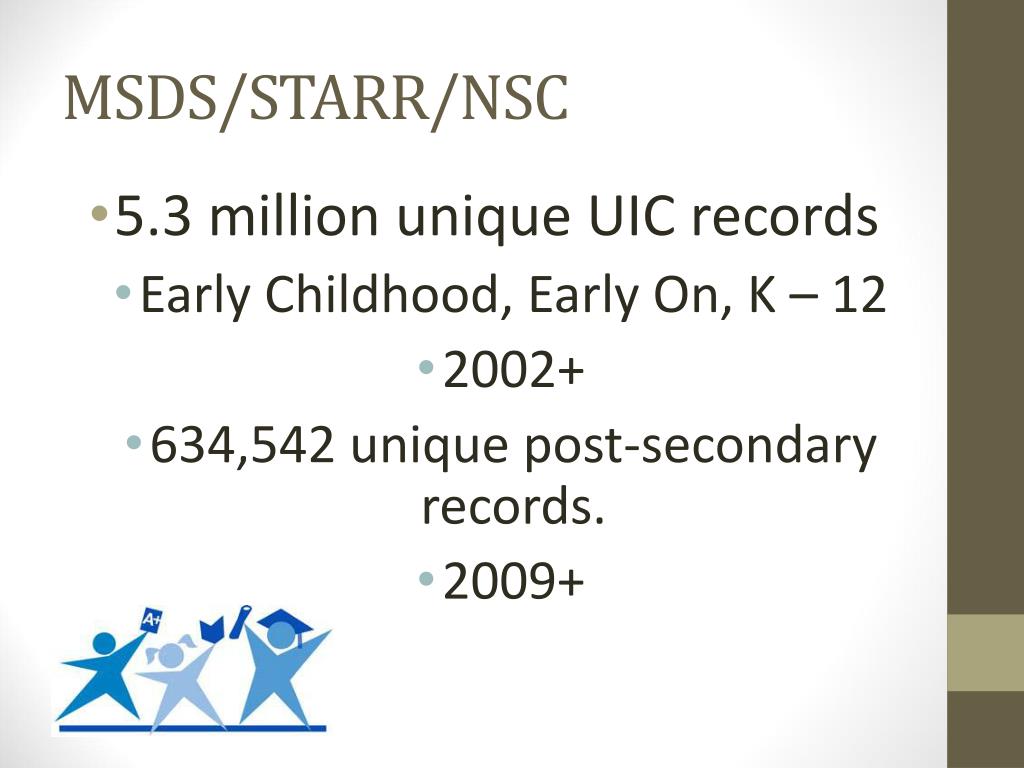 MSDS/STARR/NSC

• 5.3 million unique UIC records
• Early Childhood, Early On, K – 12
• 2002+
• 634,542 unique post-secondary records.
• 2009+

A+